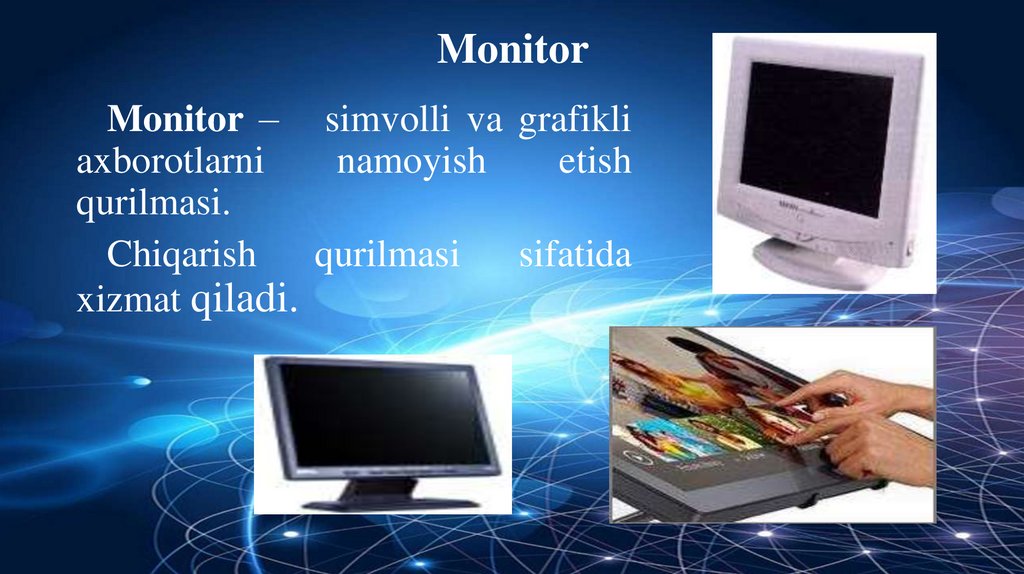 Monitor

Monitor – simvolli va grafikli axborotlarni namoyish etish qurilmasi.

Chiqarish qurilmasi sifatida xizmat qiladi.